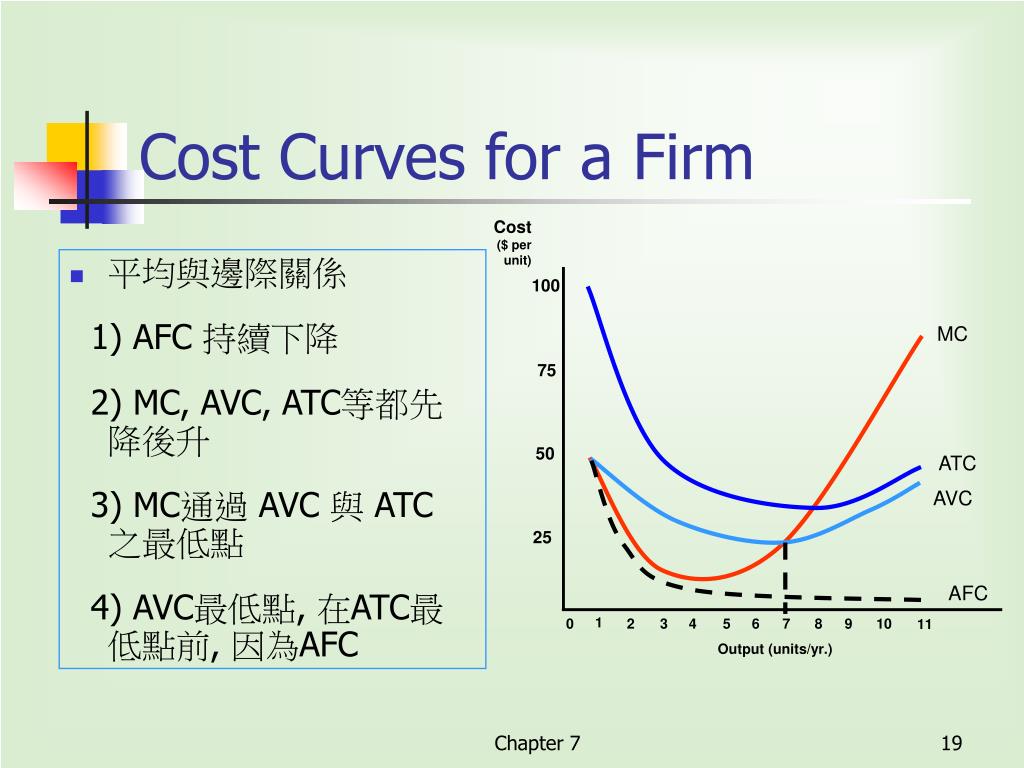 Cost Curves for a Firm

平均與邊際關係

1) AFC 持續下降

2) MC, AVC, ATC等都先降後升

3) MC通過 AVC 與 ATC 之最低點

4) AVC最低點, 在ATC最低點前, 因為AFC

Cost ($ per unit)

100
75
50
25

MC
ATC
AVC
AFC

0 1 2 3 4 5 6 7 8 9 10 11

Output (units/yr.)

Chapter 7

19